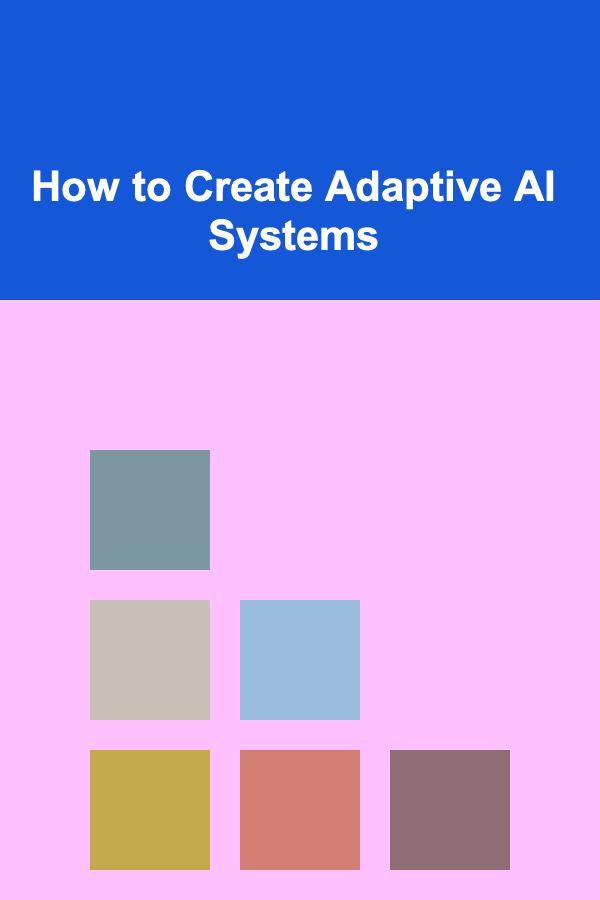 How to Create Adaptive AI Systems